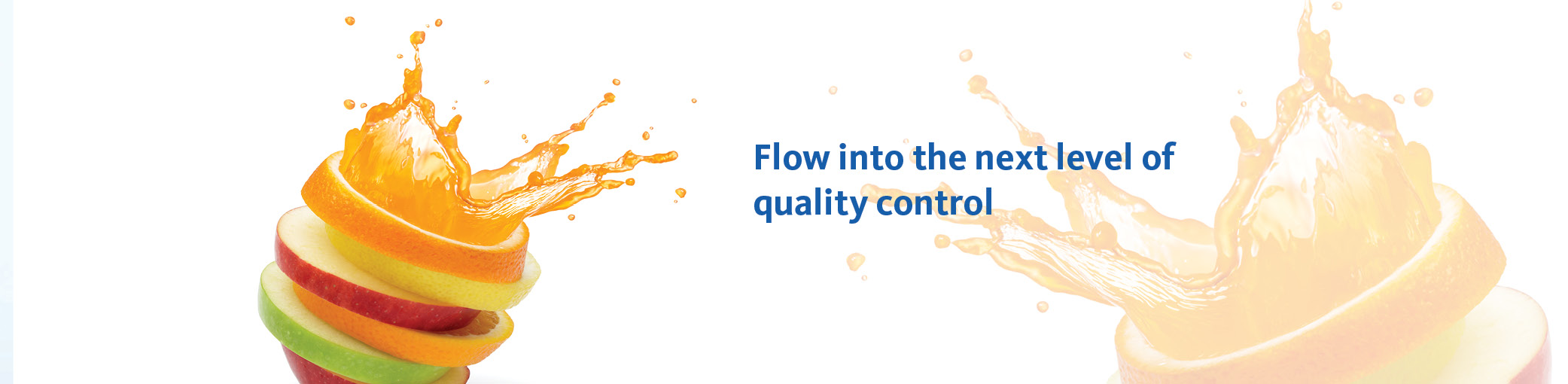 Flow into the next level of quality control